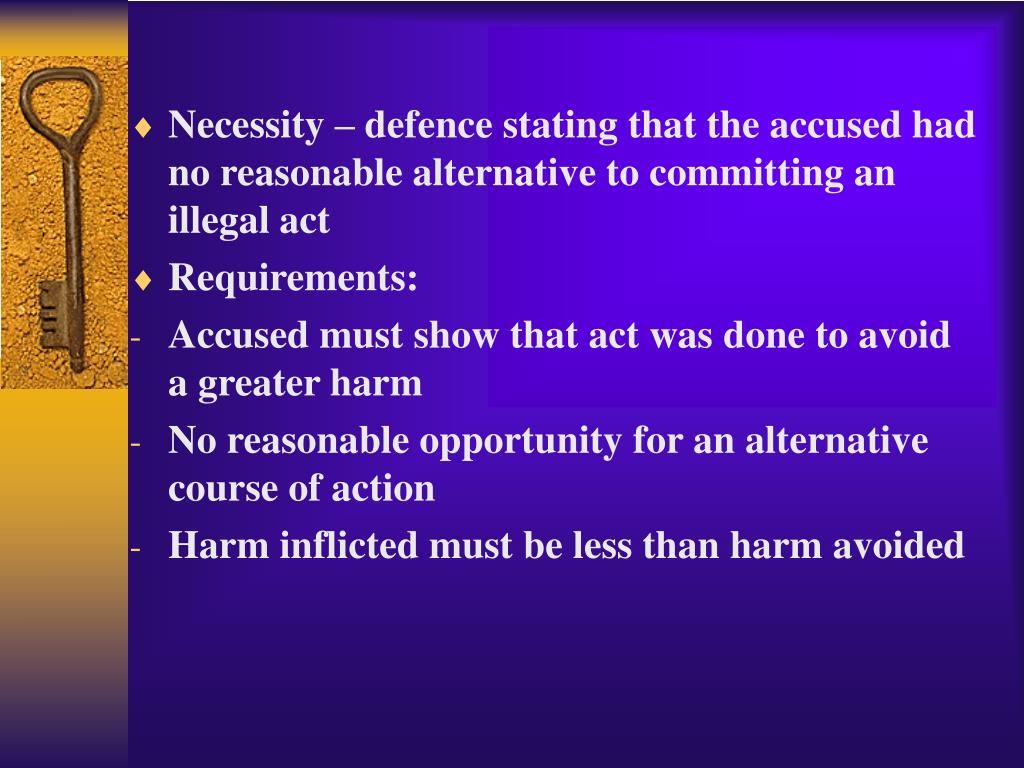 ♦ Necessity – defence stating that the accused had no reasonable alternative to committing an illegal act

♦ Requirements:

- Accused must show that act was done to avoid a greater harm

- No reasonable opportunity for an alternative course of action

- Harm inflicted must be less than harm avoided